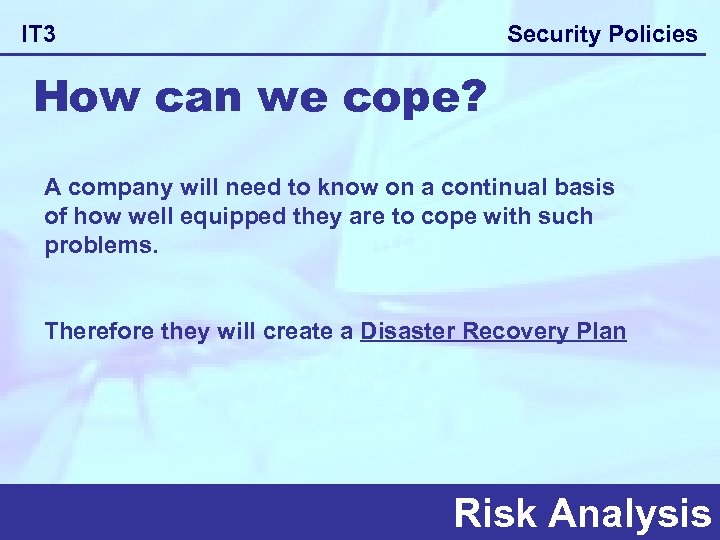 IT3

Security Policies

How can we cope?

A company will need to know on a continual basis of how well equipped they are to cope with such problems.

Therefore they will create a Disaster Recovery Plan

Risk Analysis